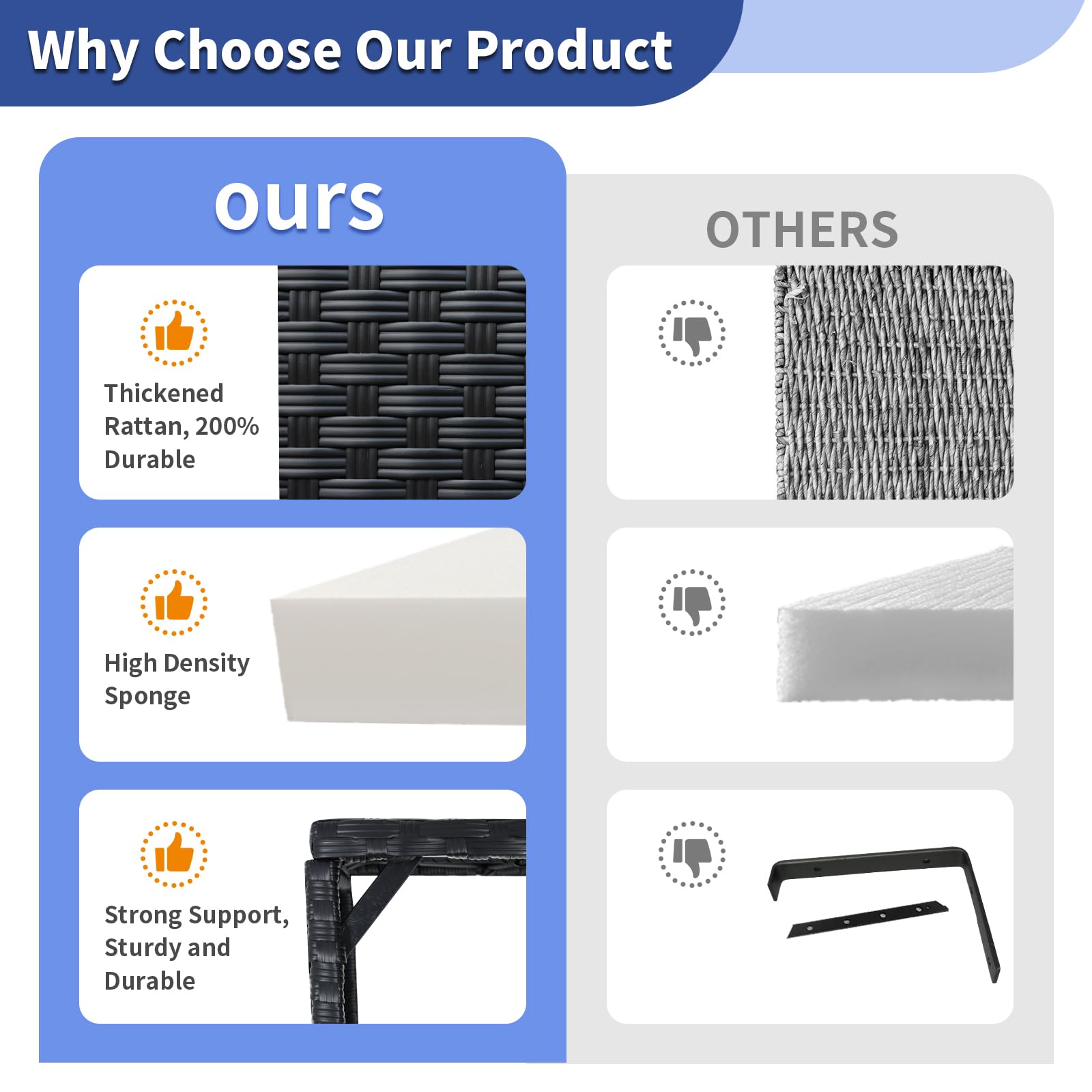 Why Choose Our Product

ours

Thickened Rattan, 200% Durable

High Density Sponge

Strong Support, Sturdy and Durable

OTHERS